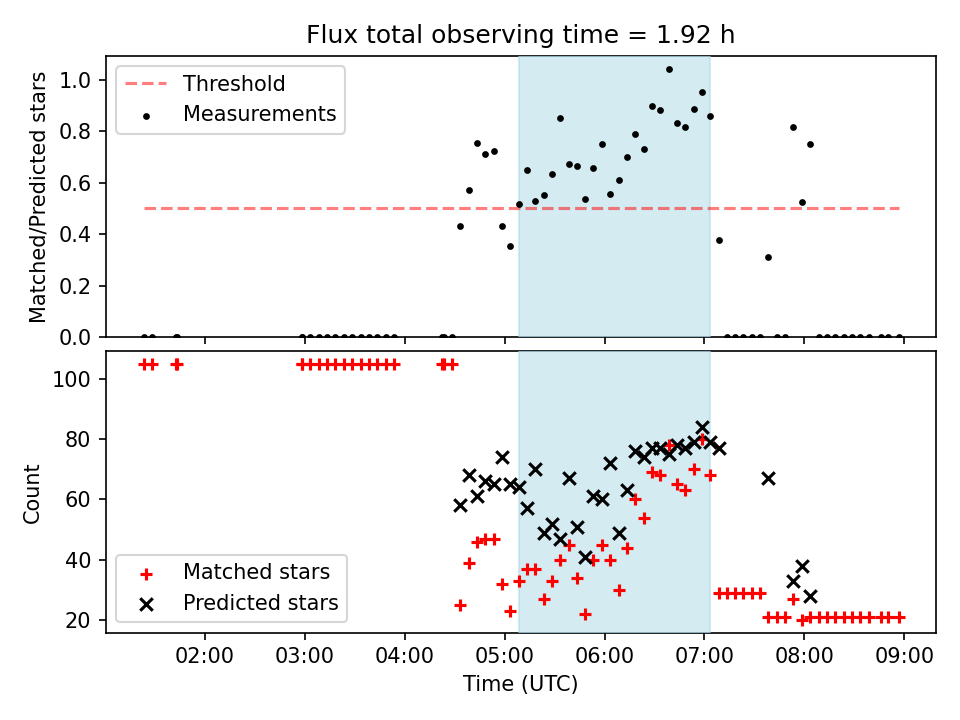 Flux total observing time = 1.92 h

Threshold
Measurements

Matched/Predicted stars
1.0
0.8
0.6
0.4
0.2
0.0

Count
100
80
60
40
20

Matched stars
Predicted stars

02:00
03:00
04:00
05:00
06:00
07:00
08:00
09:00
Time (UTC)